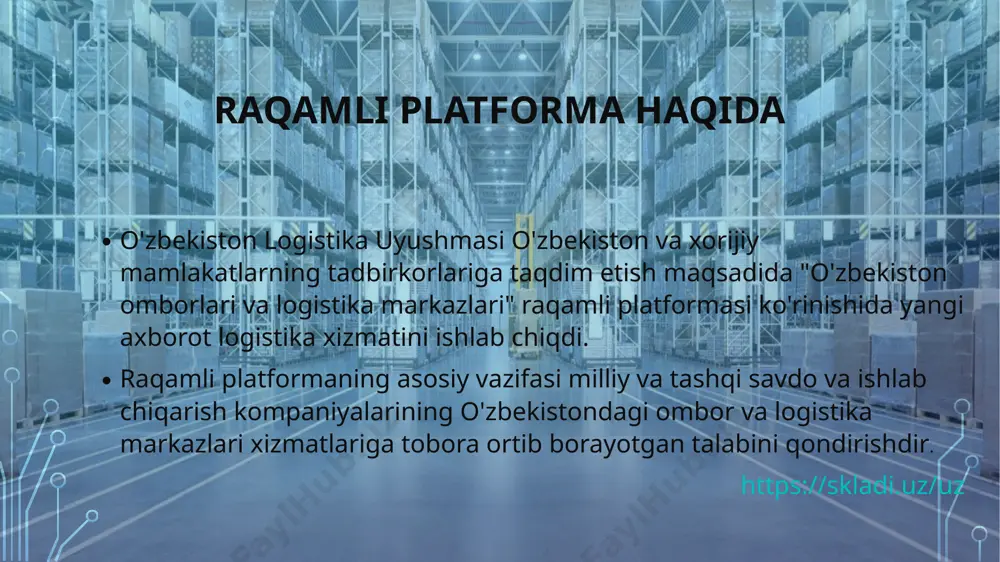 RAQAMLI PLATFORMA HAQIDA

• O'zbekiston Logistika Uyushmasi O'zbekiston va xorijiy mamlakatlarning tadbirkorlariga taqdim etish maqsadida "O'zbekiston omborlari va logistika markazlari" raqamli platformasi ko'rinishida yangi axborot logistika xizmatini ishlab chiqdi.

• Raqamli platformaning asosiy vazifasi milliy va tashqi savdo va ishlab chiqarish kompaniyalarining O'zbekistondagi ombor va logistika markazlari xizmatlariga tobora ortib borayotgan talabini qondirishdir.

https://skladi.uz/uz

FaylHub